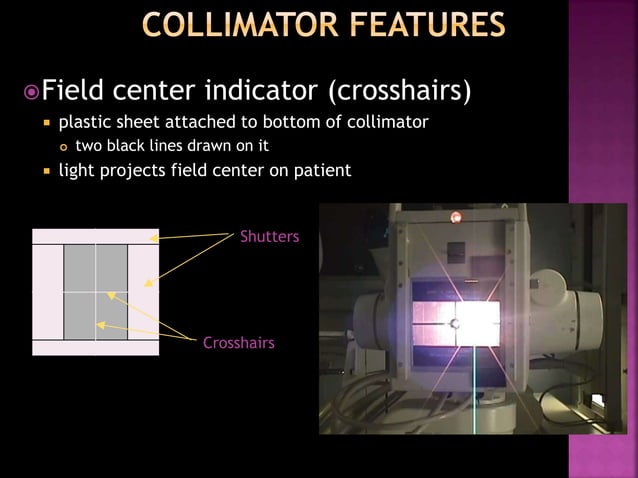 COLLIMATOR FEATURES

Field center indicator (crosshairs)

plastic sheet attached to bottom of collimator

two black lines drawn on it

light projects field center on patient

Shutters

Crosshairs